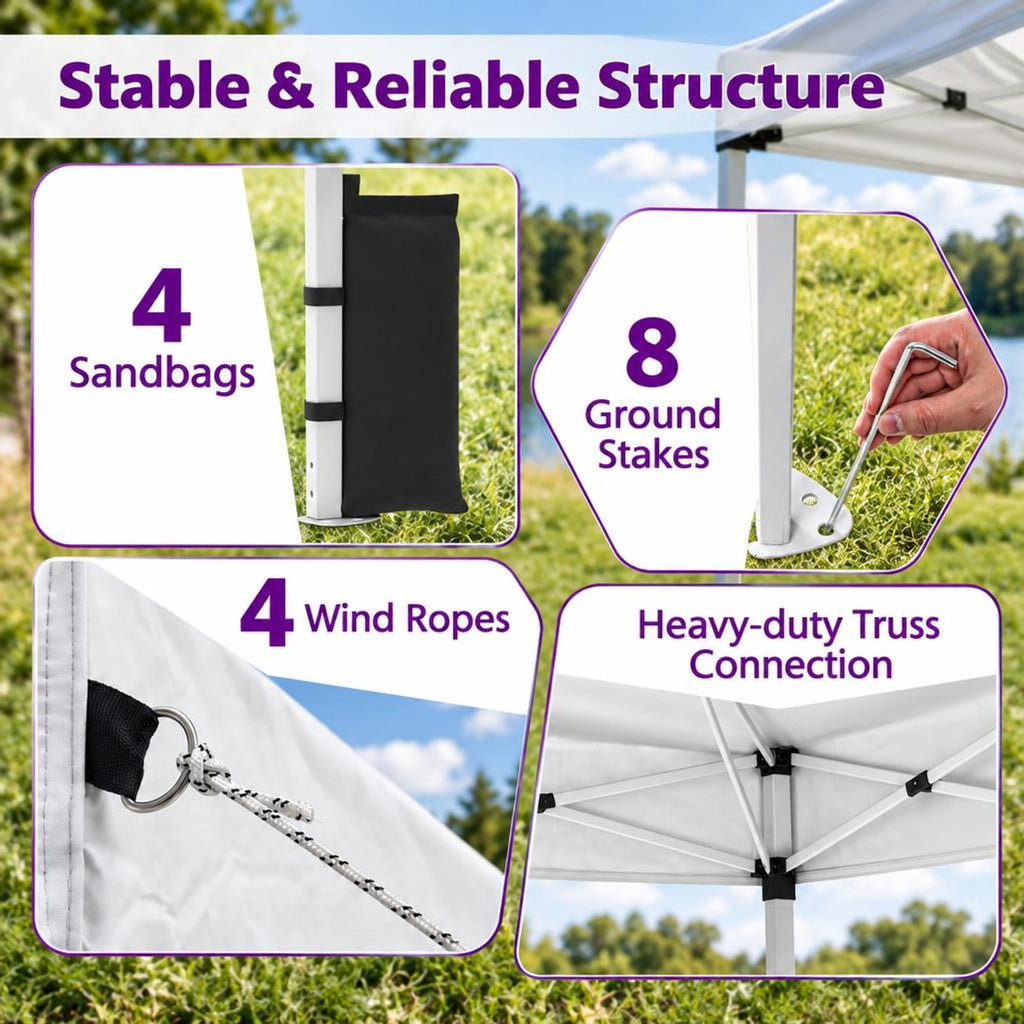 Stable & Reliable Structure

4
Sandbags

8
Ground
Stakes

4 Wind Ropes

Heavy-duty Truss
Connection